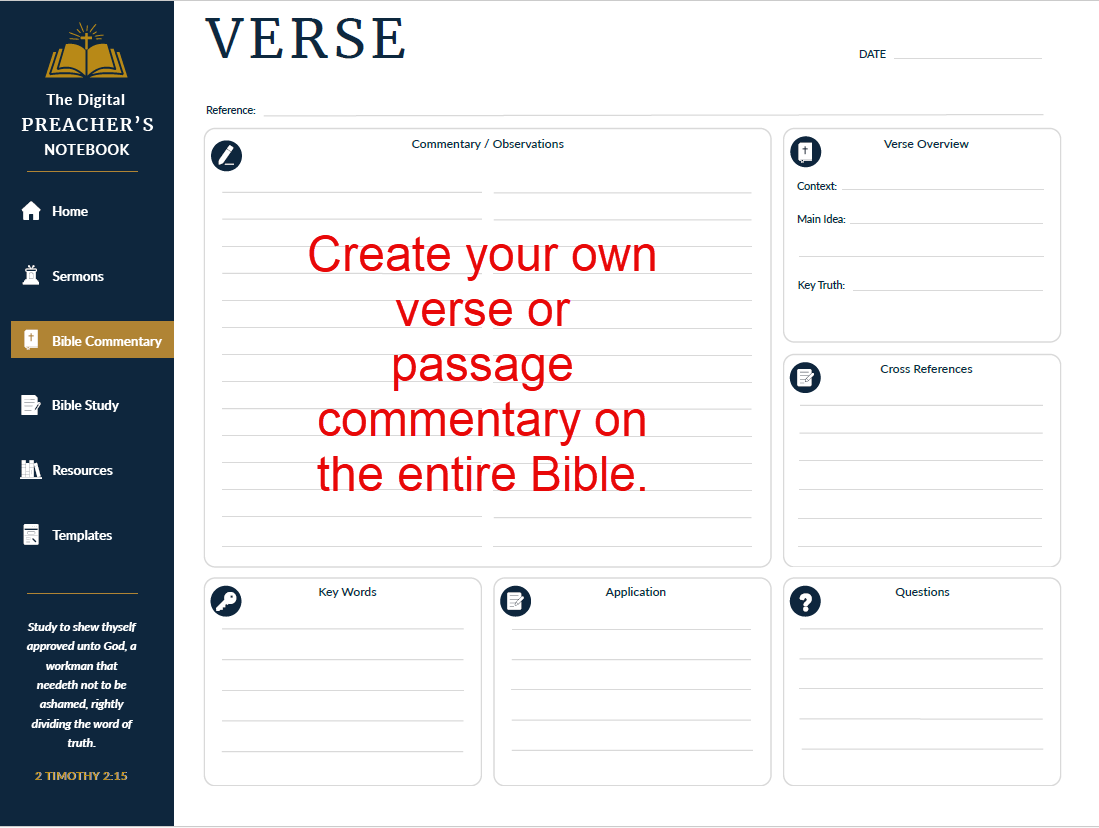 The Digital
PREACHER'S
NOTEBOOK

Home

Sermons

Bible Commentary

Bible Study

Resources

Templates

Study to shew thyself approved unto God, a workman that needeth not to be ashamed, rightly dividing the word of truth.

2 TIMOTHY 2:15

VERSE

DATE

Reference:

Commentary / Observations

Create your own verse or passage commentary on the entire Bible.

Verse Overview

Context:

Main Idea:

Key Truth:

Cross References

Key Words

Application

Questions